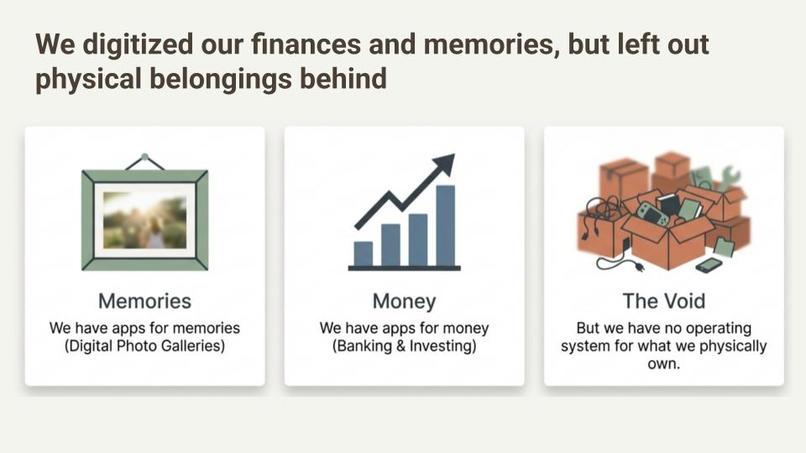 We digitized our finances and memories, but left out physical belongings behind

Memories
We have apps for memories (Digital Photo Galleries)

Money
We have apps for money (Banking & Investing)

The Void
But we have no operating system for what we physically own.